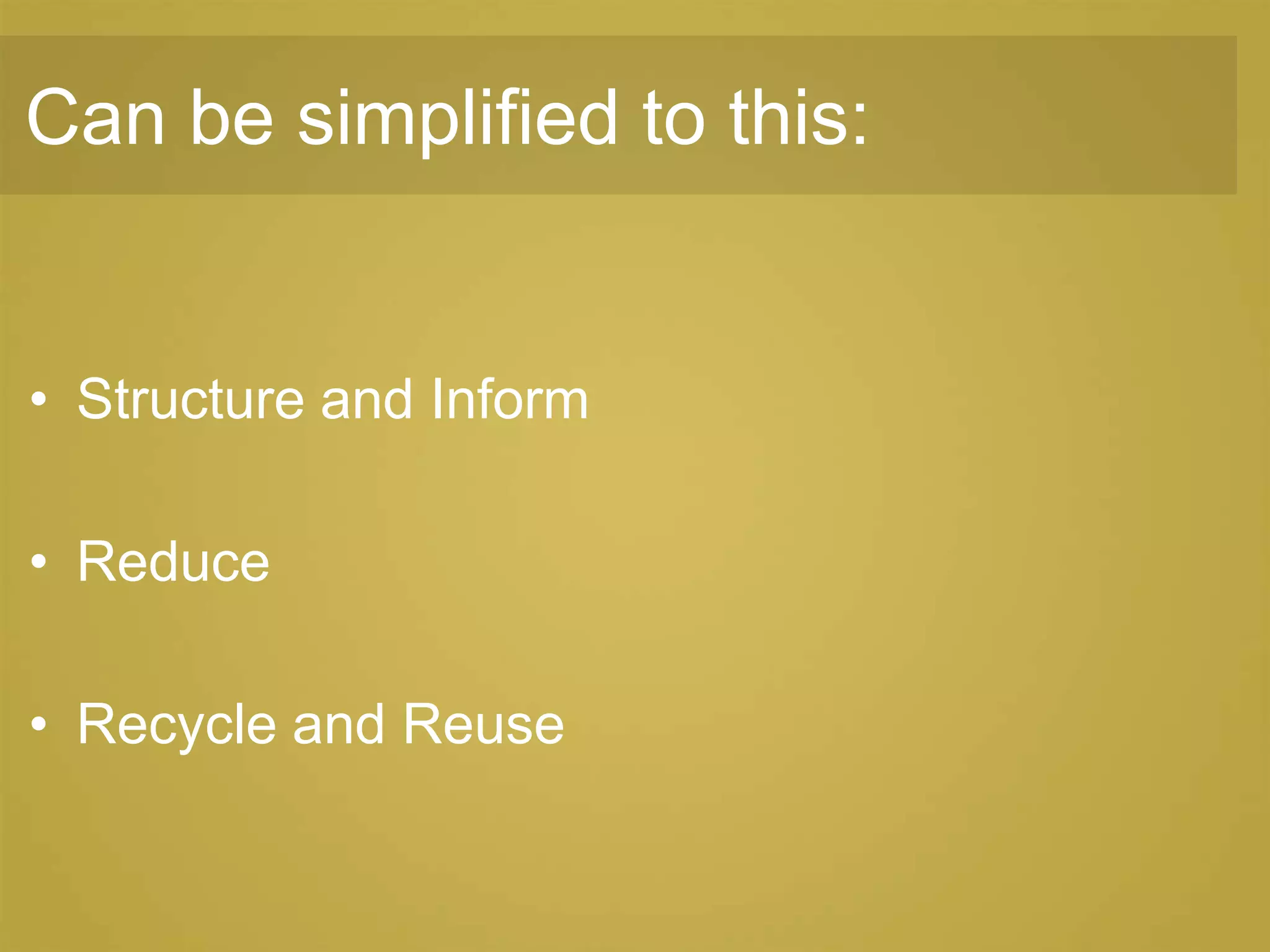 Can be simplified to this:

• Structure and Inform

• Reduce

• Recycle and Reuse